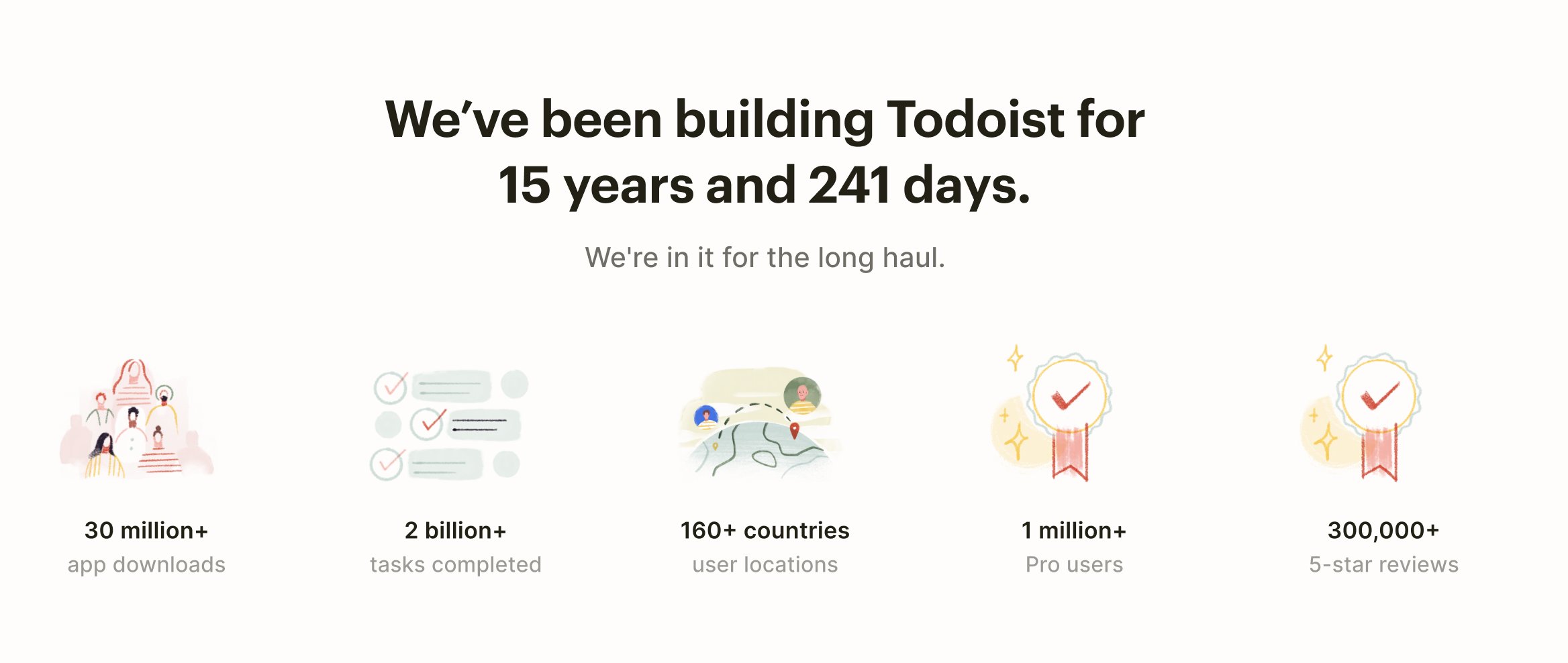 We’ve been building Todoist for 15 years and 241 days.

We're in it for the long haul.

30 million+
app downloads

2 billion+
tasks completed

160+ countries
user locations

1 million+
Pro users

300,000+
5-star reviews